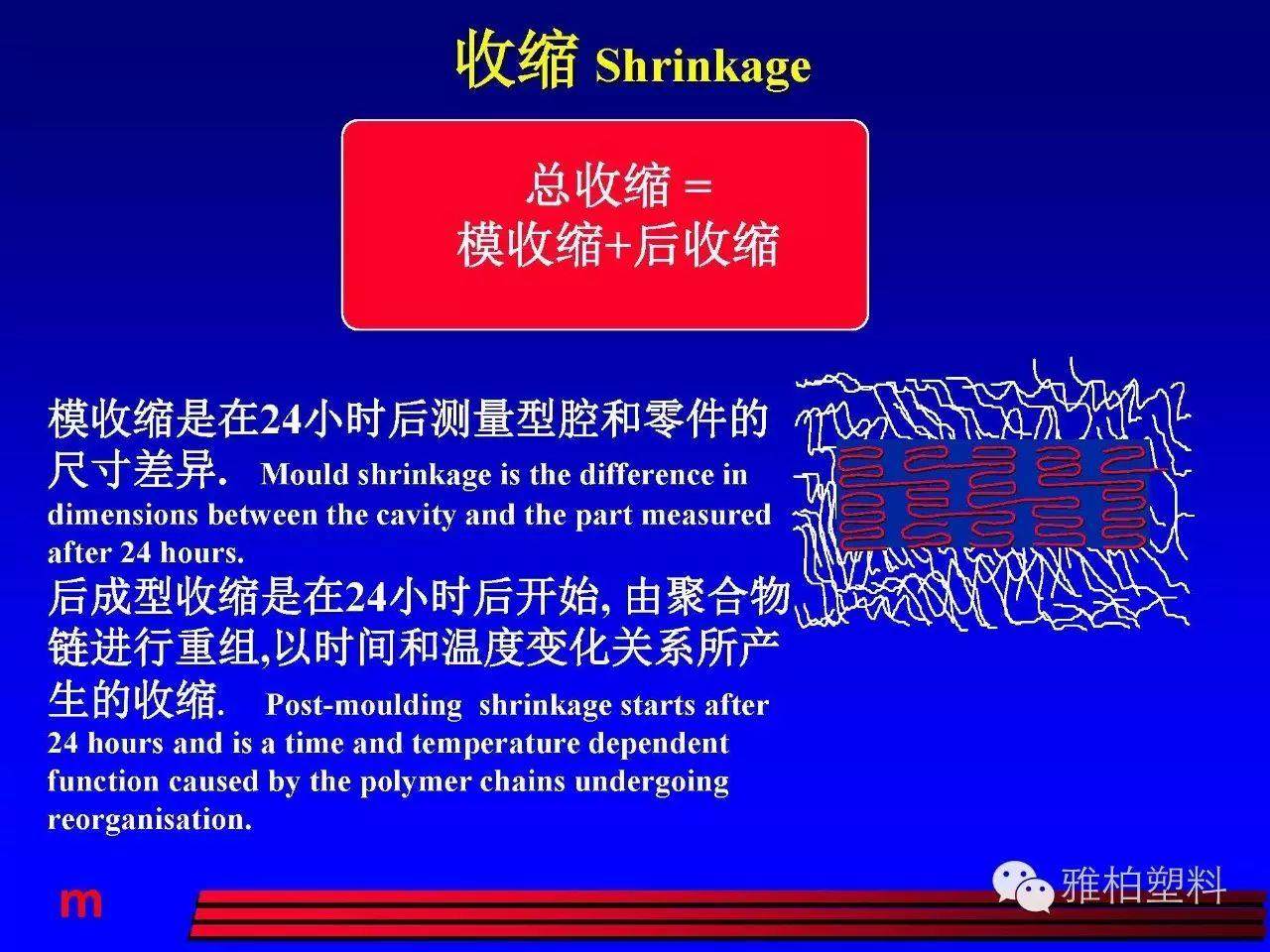 收缩 Shrinkage

总收缩 =
模收缩+后收缩

模收缩是在24小时后测量型腔和零件的尺寸差异. Mould shrinkage is the difference in dimensions between the cavity and the part measured after 24 hours.

后成型收缩是在24小时后开始, 由聚合物链进行重组,以时间和温度变化关系所产生的收缩. Post-moulding shrinkage starts after 24 hours and is a time and temperature dependent function caused by the polymer chains undergoing reorganisation.

m

雅柏塑料